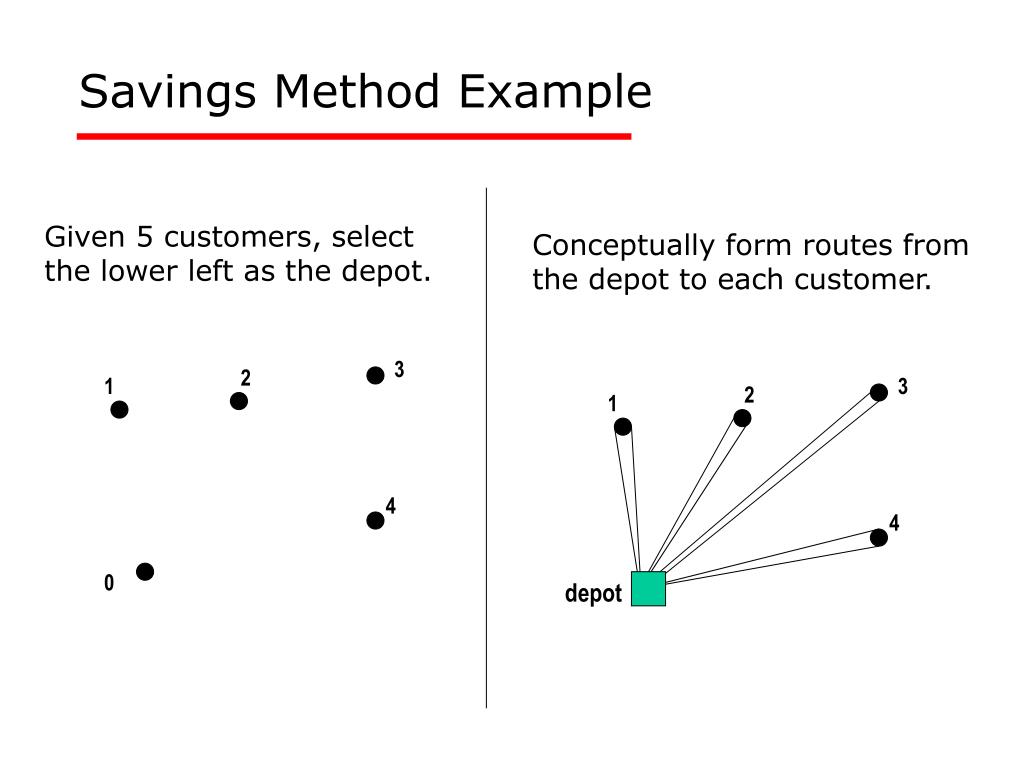 Savings Method Example

Given 5 customers, select the lower left as the depot.

1
2
3
4
0

Conceptually form routes from the depot to each customer.

1
2
3
4
depot